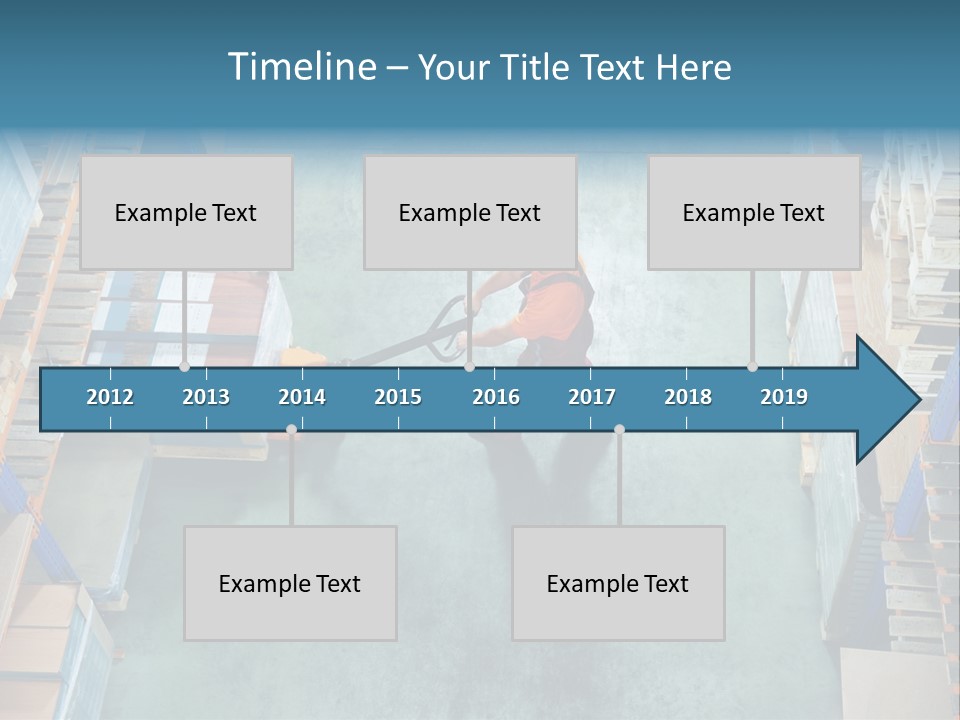 Timeline – Your Title Text Here

Example Text

Example Text

Example Text

2012 2013 2014 2015 2016 2017 2018 2019

Example Text

Example Text